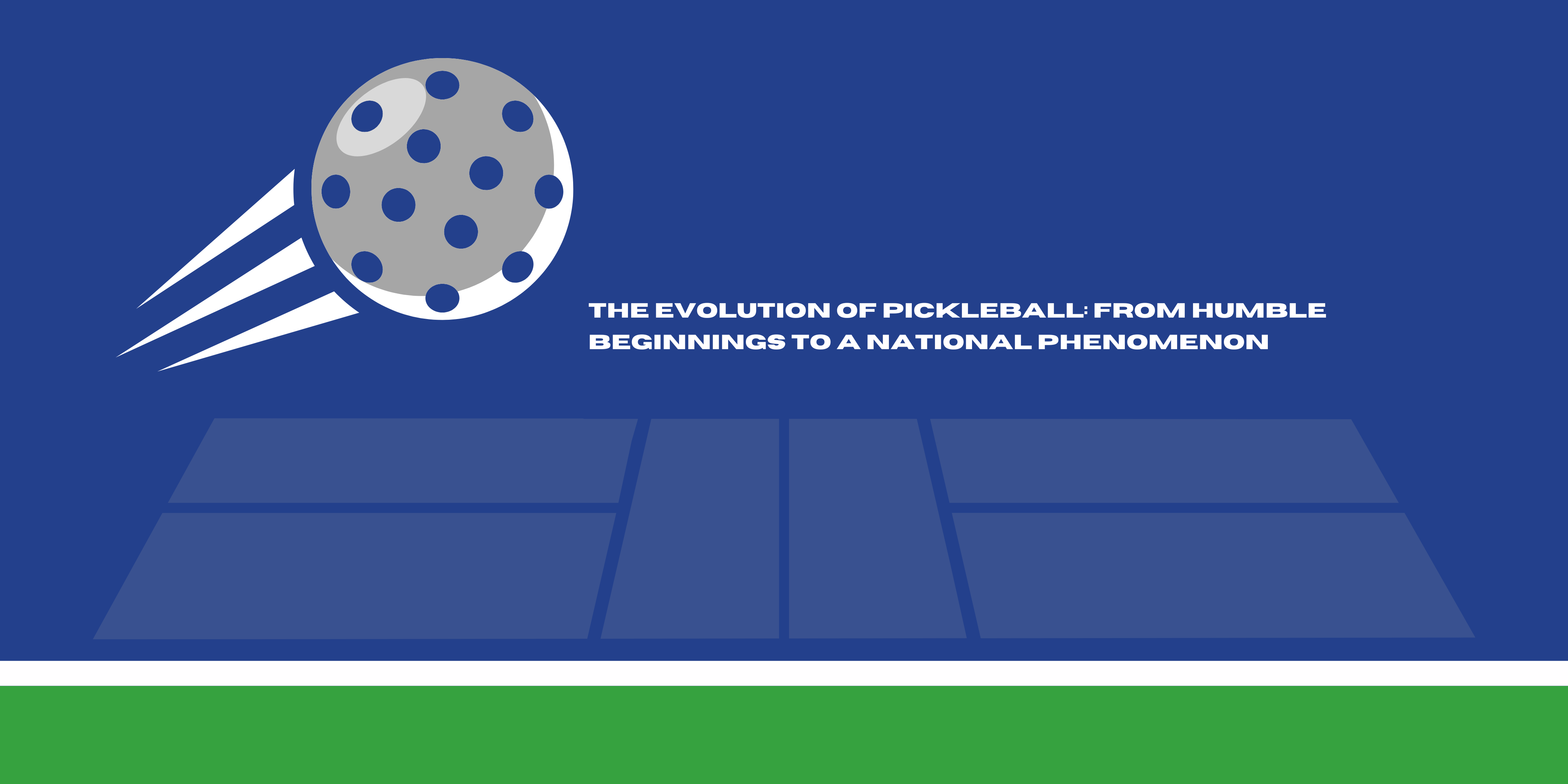 THE EVOLUTION OF PICKLEBALL: FROM HUMBLE BEGINNINGS TO A NATIONAL PHENOMENON